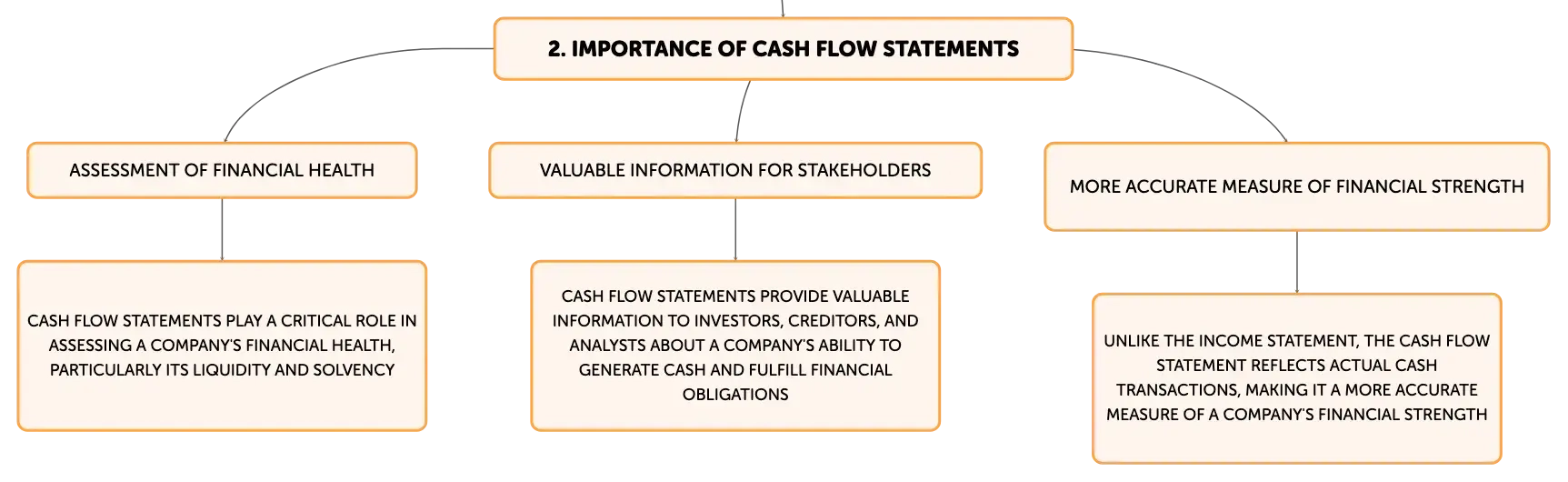 2. IMPORTANCE OF CASH FLOW STATEMENTS

ASSESSMENT OF FINANCIAL HEALTH

CASH FLOW STATEMENTS PLAY A CRITICAL ROLE IN ASSESSING A COMPANY'S FINANCIAL HEALTH, PARTICULARLY ITS LIQUIDITY AND SOLVENCY

VALUABLE INFORMATION FOR STAKEHOLDERS

CASH FLOW STATEMENTS PROVIDE VALUABLE INFORMATION TO INVESTORS, CREDITORS, AND ANALYSTS ABOUT A COMPANY'S ABILITY TO GENERATE CASH AND FULFILL FINANCIAL OBLIGATIONS

MORE ACCURATE MEASURE OF FINANCIAL STRENGTH

UNLIKE THE INCOME STATEMENT, THE CASH FLOW STATEMENT REFLECTS ACTUAL CASH TRANSACTIONS, MAKING IT A MORE ACCURATE MEASURE OF A COMPANY'S FINANCIAL STRENGTH